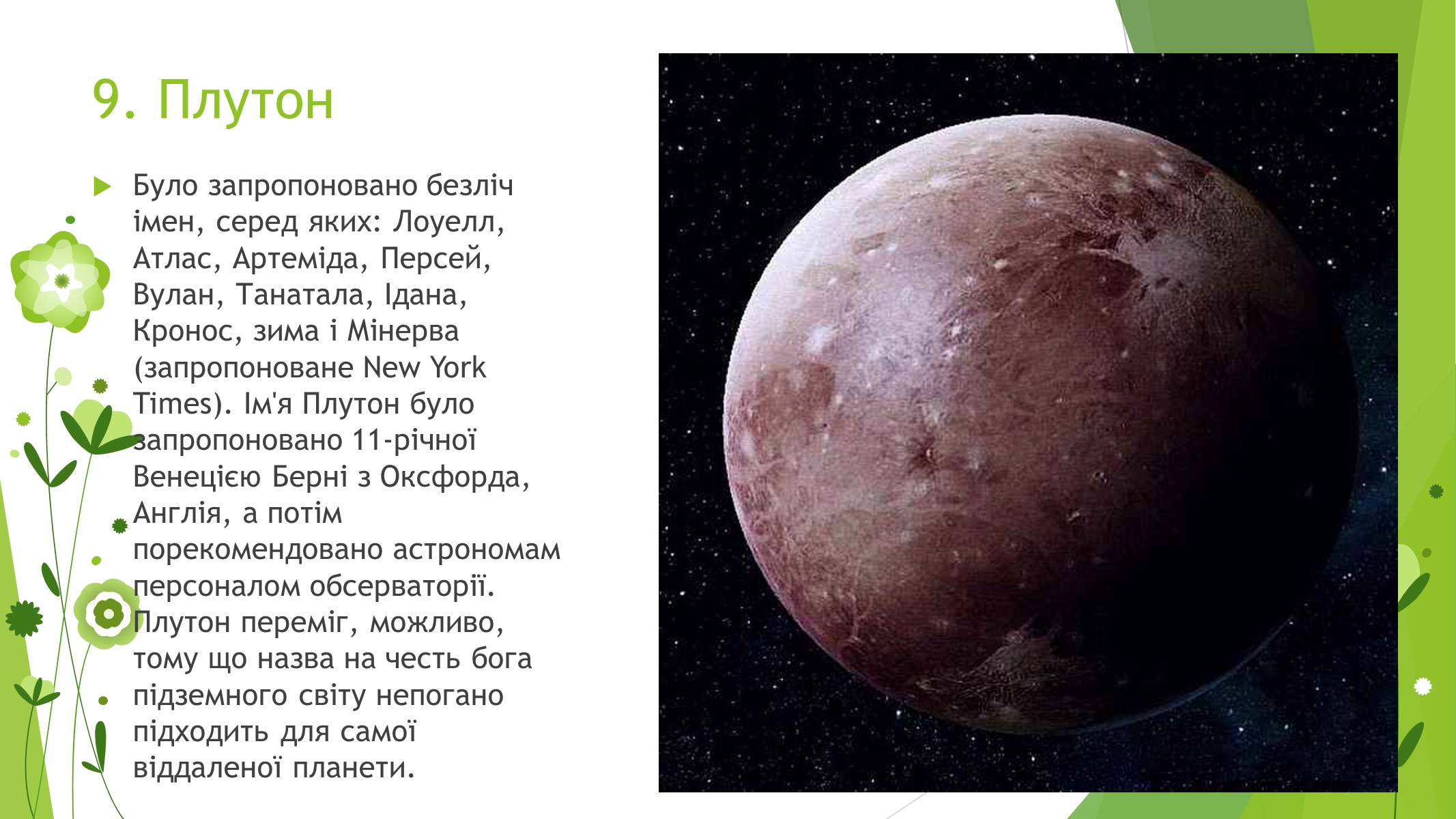 9. Плутон

Було запропоновано безліч імен, серед яких: Лоуелл, Атлас, Артеміда, Персей, Вулан, Танатала, Ідана, Кронос, зима і Мінерва (запропоноване New York Times). Ім'я Плутон було запропоновано 11-річної Венецією Берні з Оксфорда, Англія, а потім порекомендовано астрономам персоналом обсерваторії. Плутон переміг, можливо, тому що назва на честь бога підземного світу непогано підходить для самої віддаленої планети.